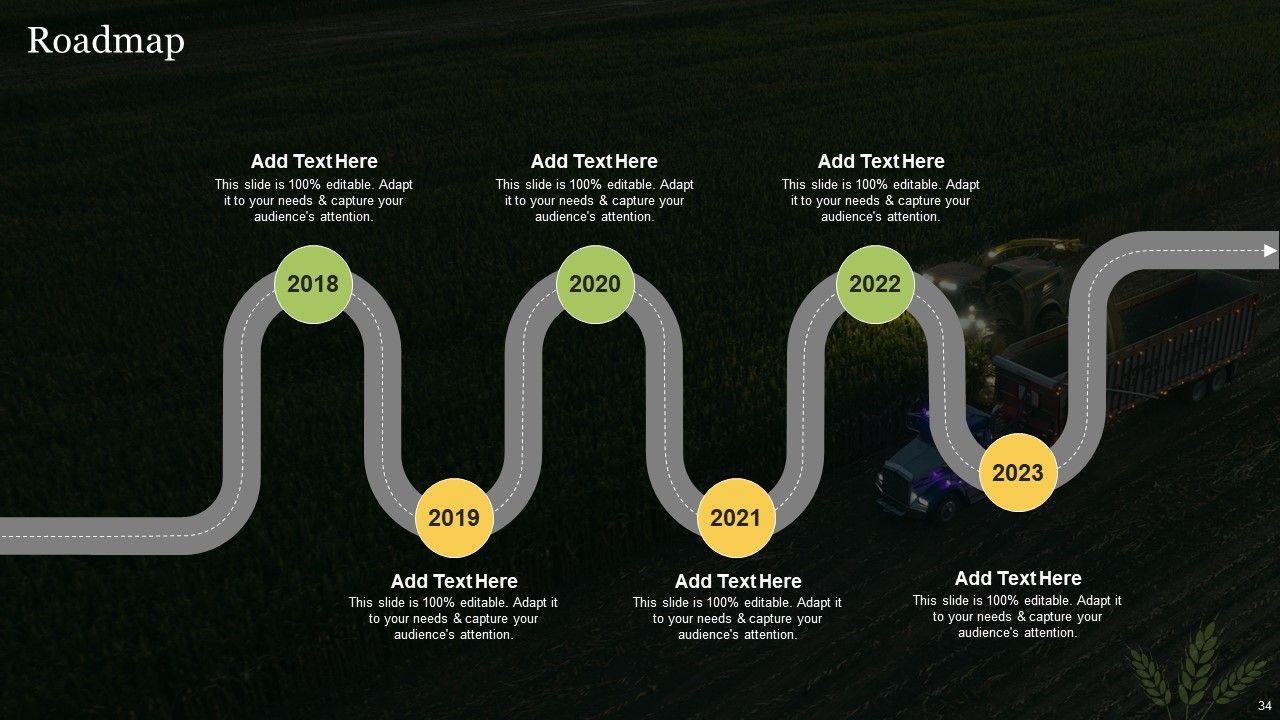 Roadmap

Add Text Here
This slide is 100% editable. Adapt it to your needs & capture your audience's attention.

Add Text Here
This slide is 100% editable. Adapt it to your needs & capture your audience's attention.

Add Text Here
This slide is 100% editable. Adapt it to your needs & capture your audience's attention.

2018

2020

2022

2019

2021

2023

Add Text Here
This slide is 100% editable. Adapt it to your needs & capture your audience's attention.

Add Text Here
This slide is 100% editable. Adapt it to your needs & capture your audience's attention.

Add Text Here
This slide is 100% editable. Adapt it to your needs & capture your audience's attention.

34